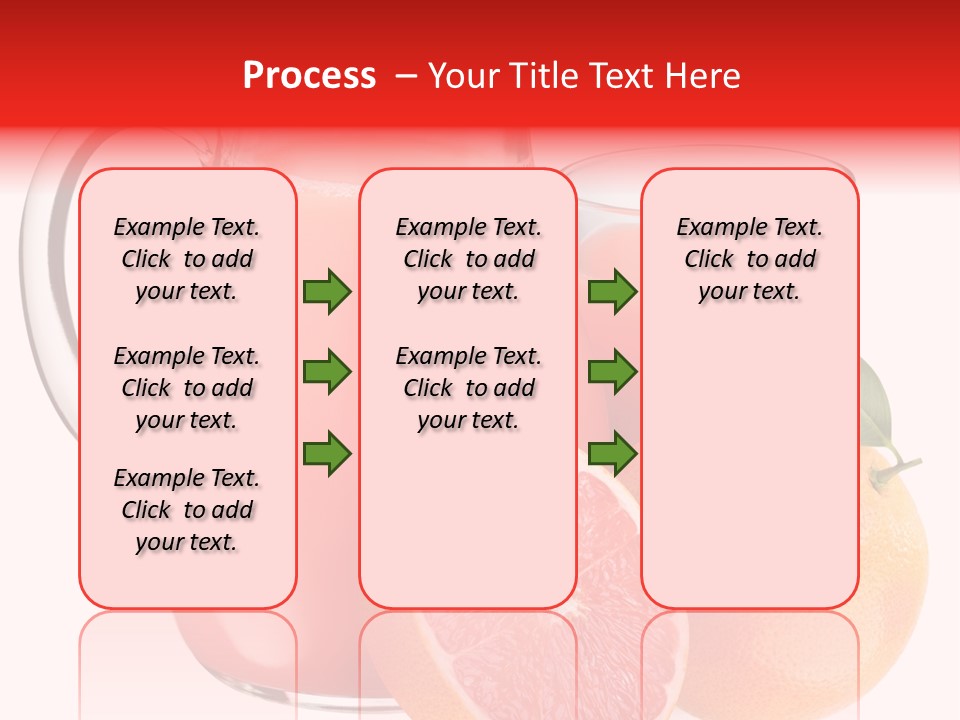 Process – Your Title Text Here

Example Text. Click to add your text.

Example Text. Click to add your text.

Example Text. Click to add your text.

Example Text. Click to add your text.

Example Text. Click to add your text.

Example Text. Click to add your text.